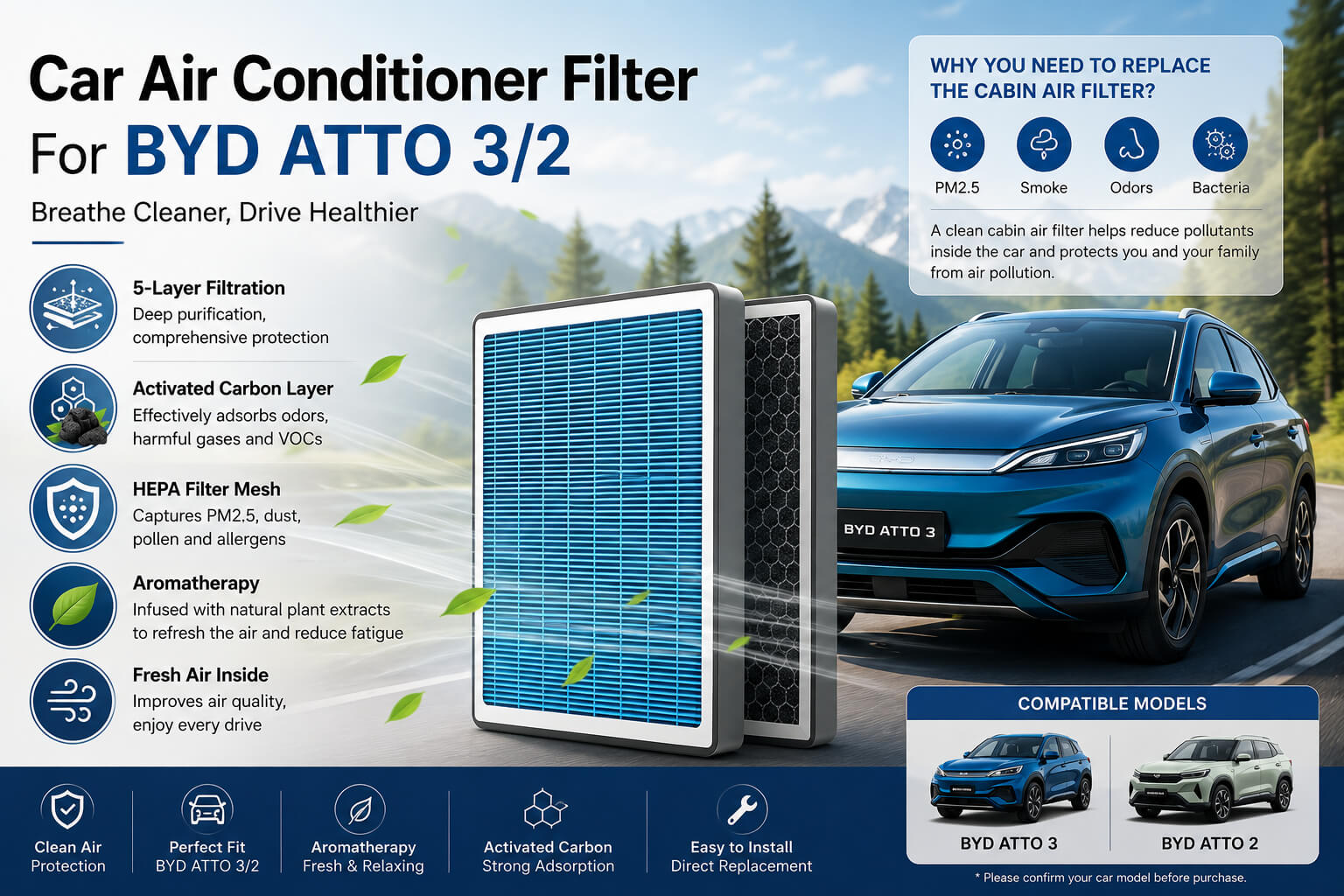 Car Air Conditioner Filter
For BYD ATTO 3/2

Breathe Cleaner, Drive Healthier

5-Layer Filtration
Deep purification, comprehensive protection

Activated Carbon Layer
Effectively adsorbs odors, harmful gases and VOCs

HEPA Filter Mesh
Captures PM2.5, dust, pollen and allergens

Aromatherapy
Infused with natural plant extracts to refresh the air and reduce fatigue

Fresh Air Inside
Improves air quality, enjoy every drive

WHY YOU NEED TO REPLACE THE CABIN AIR FILTER?

PM2.5
Smoke
Odors
Bacteria

A clean cabin air filter helps reduce pollutants inside the car and protects you and your family from air pollution.

BYD ATTO 3

COMPATIBLE MODELS

BYD ATTO 3
BYD ATTO 2

* Please confirm your car model before purchase.

Clean Air
Protection

Perfect Fit
BYD ATTO 3/2

Aromatherapy
Fresh & Relaxing

Activated Carbon
Strong Adsorption

Easy to Install
Direct Replacement